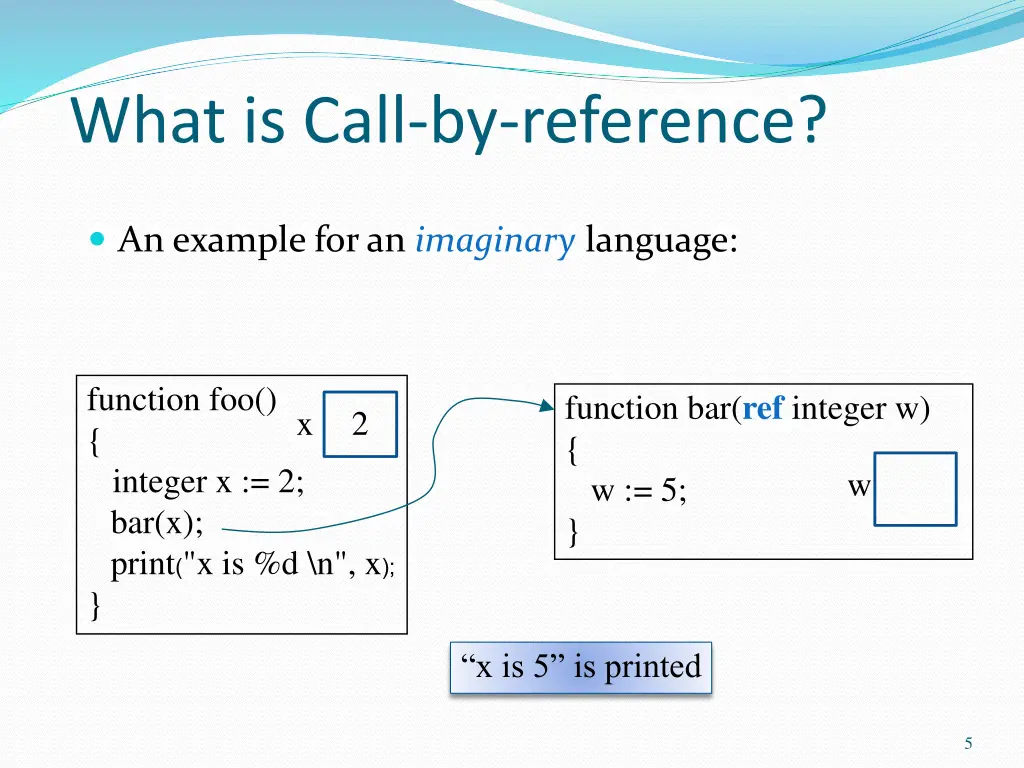 What is Call-by-reference?

An example for an imaginary language:

function foo()
{
integer x := 2;
bar(x);
print("x is %d \n", x);
}

x 2

function bar(ref integer w)
{
w := 5;
}

w

“x is 5” is printed

5